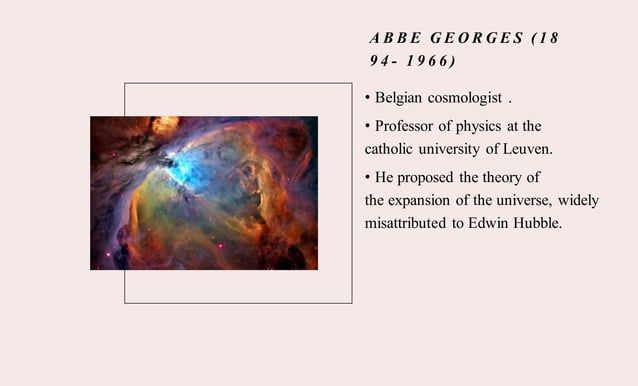 ABBE GEORGES (18 94- 1966)

• Belgian cosmologist .

• Professor of physics at the catholic university of Leuven.

• He proposed the theory of the expansion of the universe, widely misattributed to Edwin Hubble.